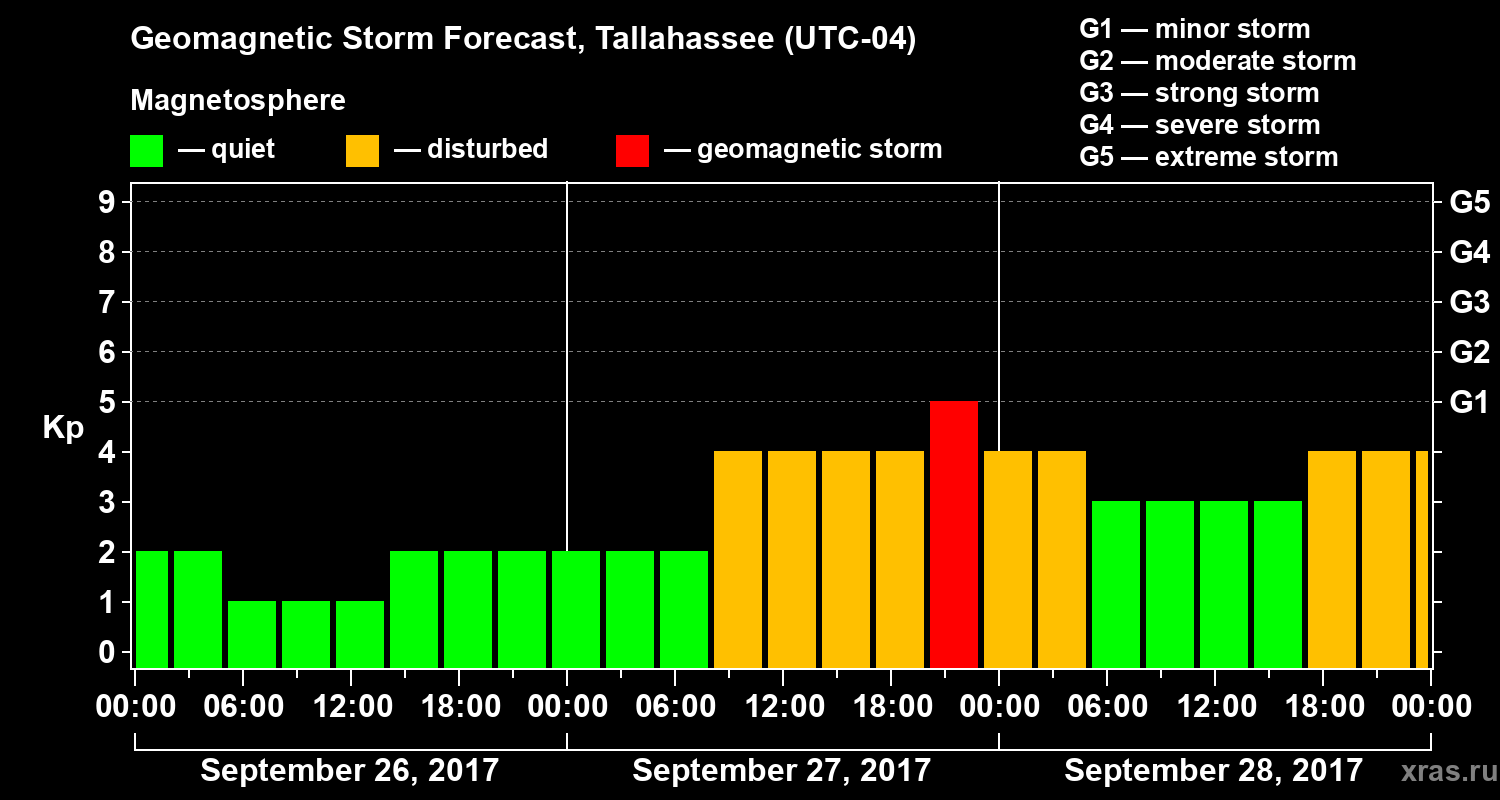 Geomagnetic Storm Forecast, Tallahassee (UTC-04)

Magnetosphere

— quiet — disturbed — geomagnetic storm

G1 — minor storm
G2 — moderate storm
G3 — strong storm
G4 — severe storm
G5 — extreme storm

Kp

9
8
7
6
5
4
3
2
1
0

G5
G4
G3
G2
G1

00:00 06:00 12:00 18:00 00:00 06:00 12:00 18:00 00:00 06:00 12:00 18:00 00:00

September 26, 2017 September 27, 2017 September 28, 2017

xras.ru